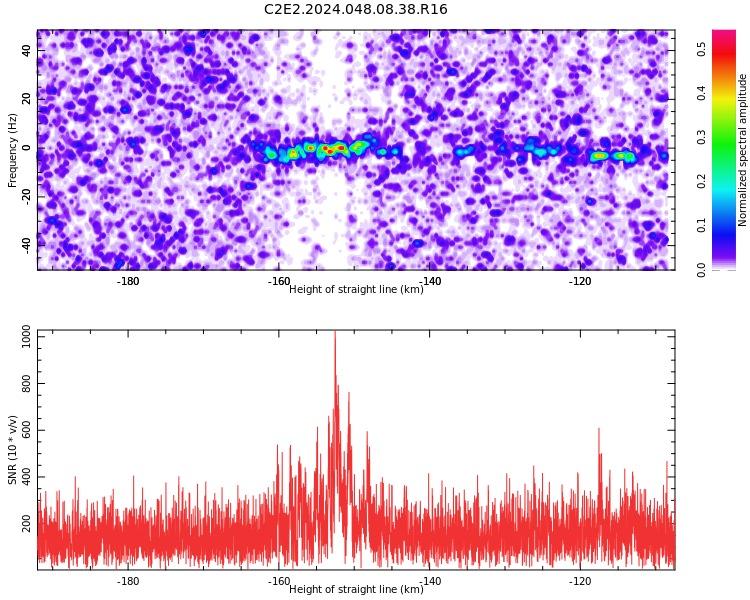 C2E2.2024.048.08.38.R16

Frequency (Hz)
40
20
0
-20
-40
-180
-160
-140
-120
Height of straight line (km)

Normalized spectral amplitude
0.5
0.4
0.3
0.2
0.1
0.0

SNR (10 * v/v)
1000
800
600
400
200
-180
-160
-140
-120
Height of straight line (km)